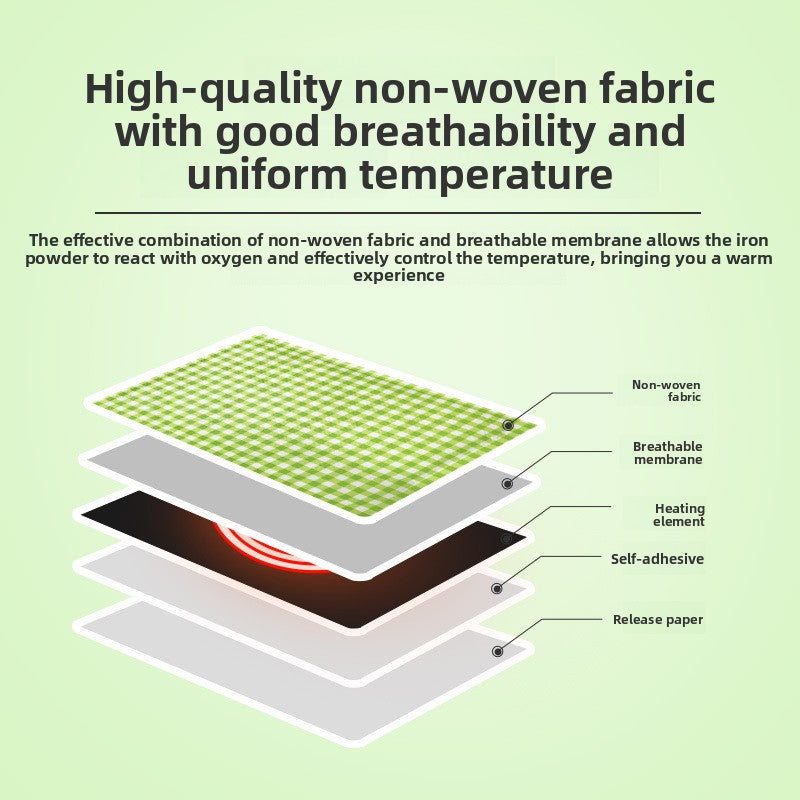 High-quality non-woven fabric with good breathability and uniform temperature

The effective combination of non-woven fabric and breathable membrane allows the iron powder to react with oxygen and effectively control the temperature, bringing you a warm experience

Non-woven fabric

Breathable membrane

Heating element

Self-adhesive

Release paper